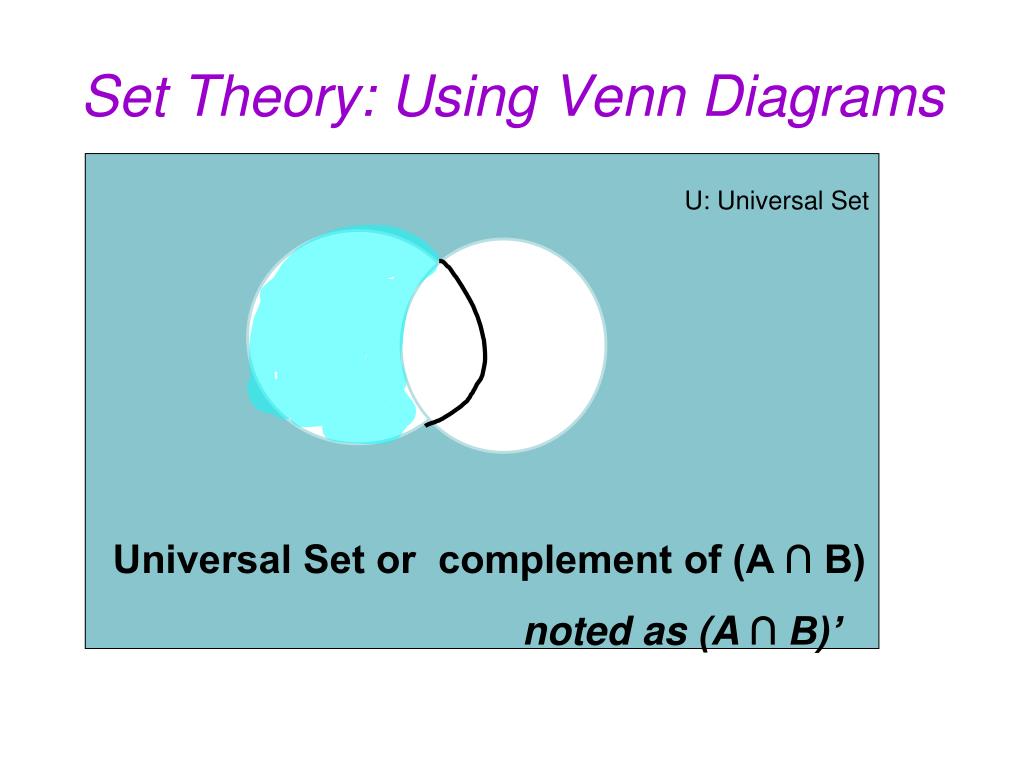 Set Theory: Using Venn Diagrams

U: Universal Set

Universal Set or complement of (A ∩ B)

noted as (A ∩ B)’